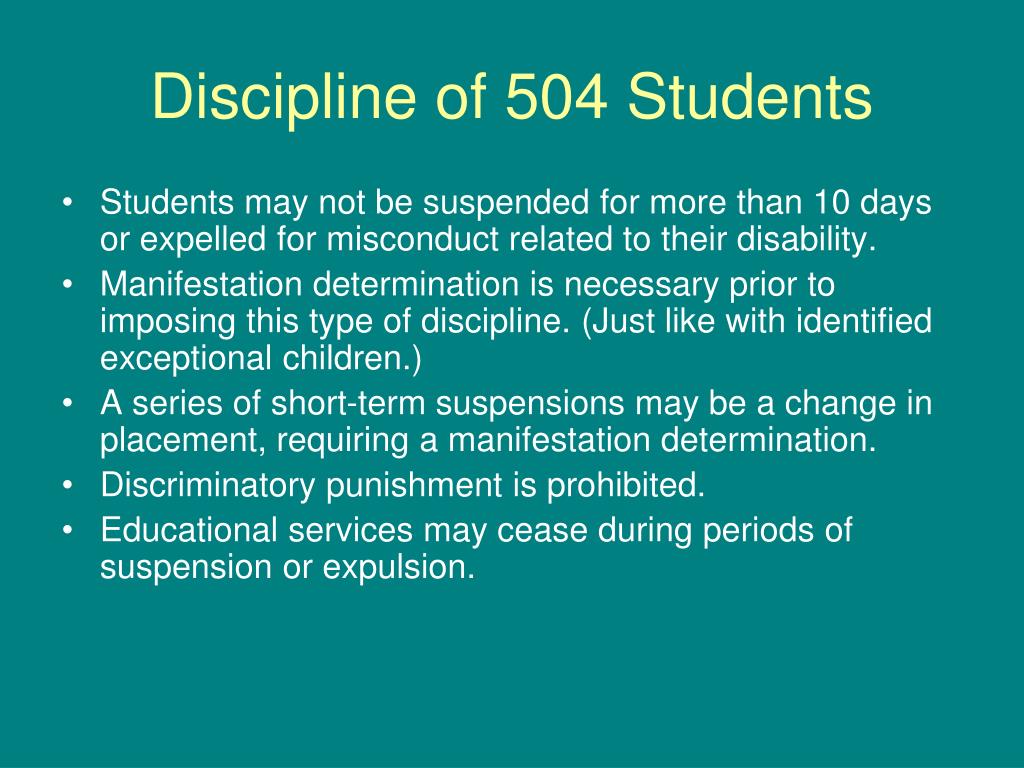 Discipline of 504 Students

• Students may not be suspended for more than 10 days or expelled for misconduct related to their disability.
• Manifestation determination is necessary prior to imposing this type of discipline. (Just like with identified exceptional children.)
• A series of short-term suspensions may be a change in placement, requiring a manifestation determination.
• Discriminatory punishment is prohibited.
• Educational services may cease during periods of suspension or expulsion.